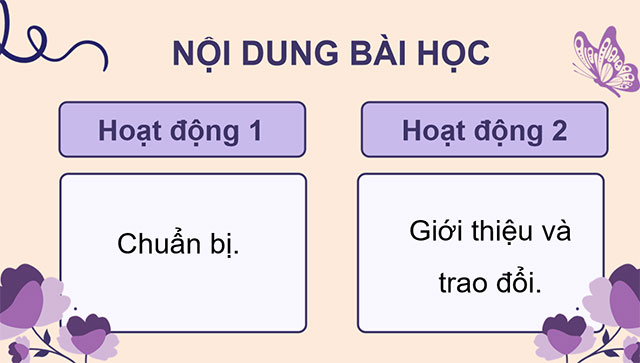 NỘI DUNG BÀI HỌC

Hoạt động 1

Chuẩn bị.

Hoạt động 2

Giới thiệu và trao đổi.